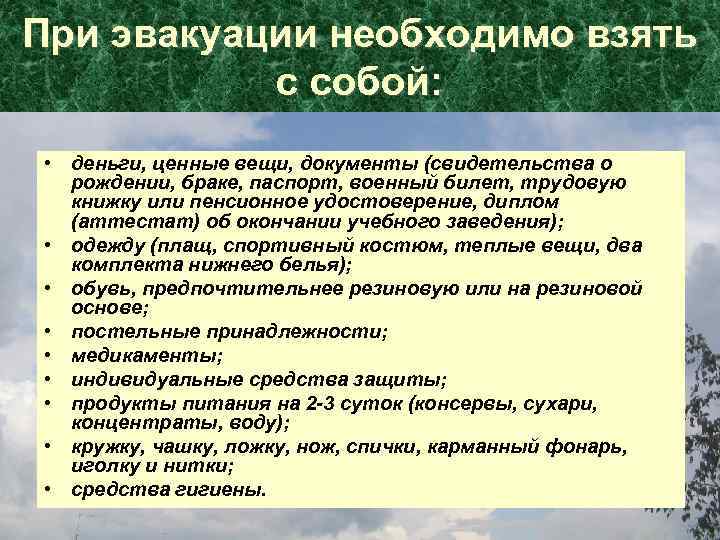 При эвакуации необходимо взять с собой:

• деньги, ценные вещи, документы (свидетельства о рождении, браке, паспорт, военный билет, трудовую книжку или пенсионное удостоверение, диплом (аттестат) об окончании учебного заведения);
• одежду (плащ, спортивный костюм, теплые вещи, два комплекта нижнего белья);
• обувь, предпочтительнее резиновую или на резиновой основе;
• постельные принадлежности;
• медикаменты;
• индивидуальные средства защиты;
• продукты питания на 2-3 суток (консервы, сухари, концентраты, воду);
• кружку, чашку, ложку, нож, спички, карманный фонарь, иголку и нитки;
• средства гигиены.